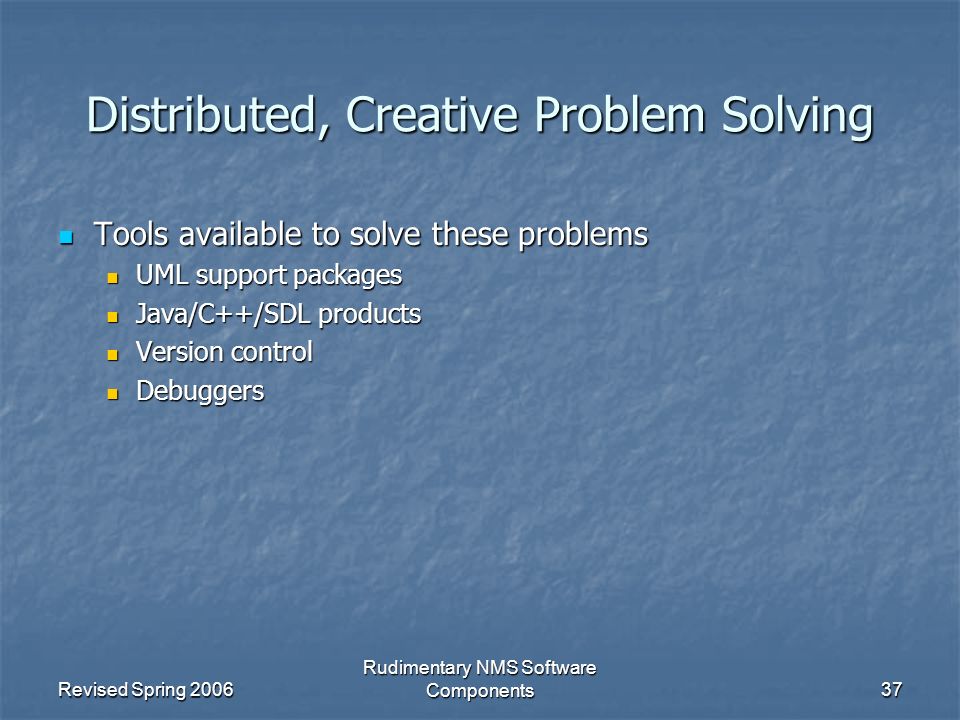 Distributed, Creative Problem Solving

Tools available to solve these problems
UML support packages
Java/C++/SDL products
Version control
Debuggers

Revised Spring 2006

Rudimentary NMS Software Components

37